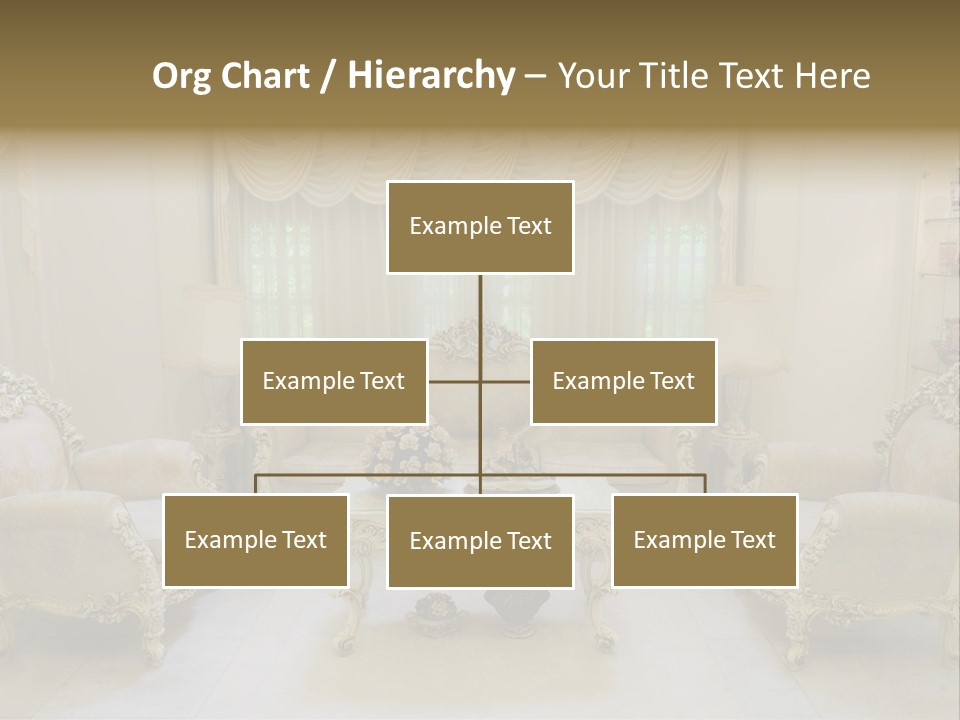 Org Chart / Hierarchy – Your Title Text Here

Example Text

Example Text

Example Text

Example Text

Example Text

Example Text